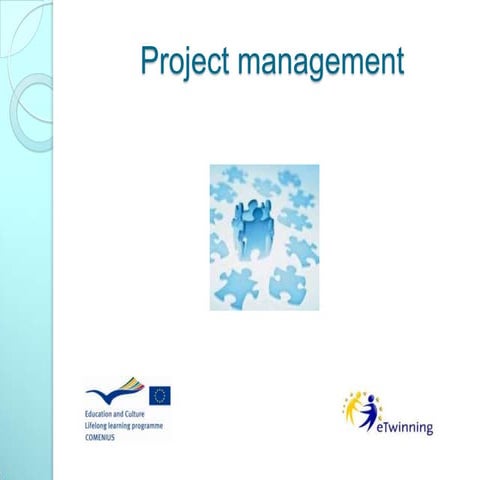 Project management

Education and Culture
Lifelong learning programme
COMENIUS

eTwinning